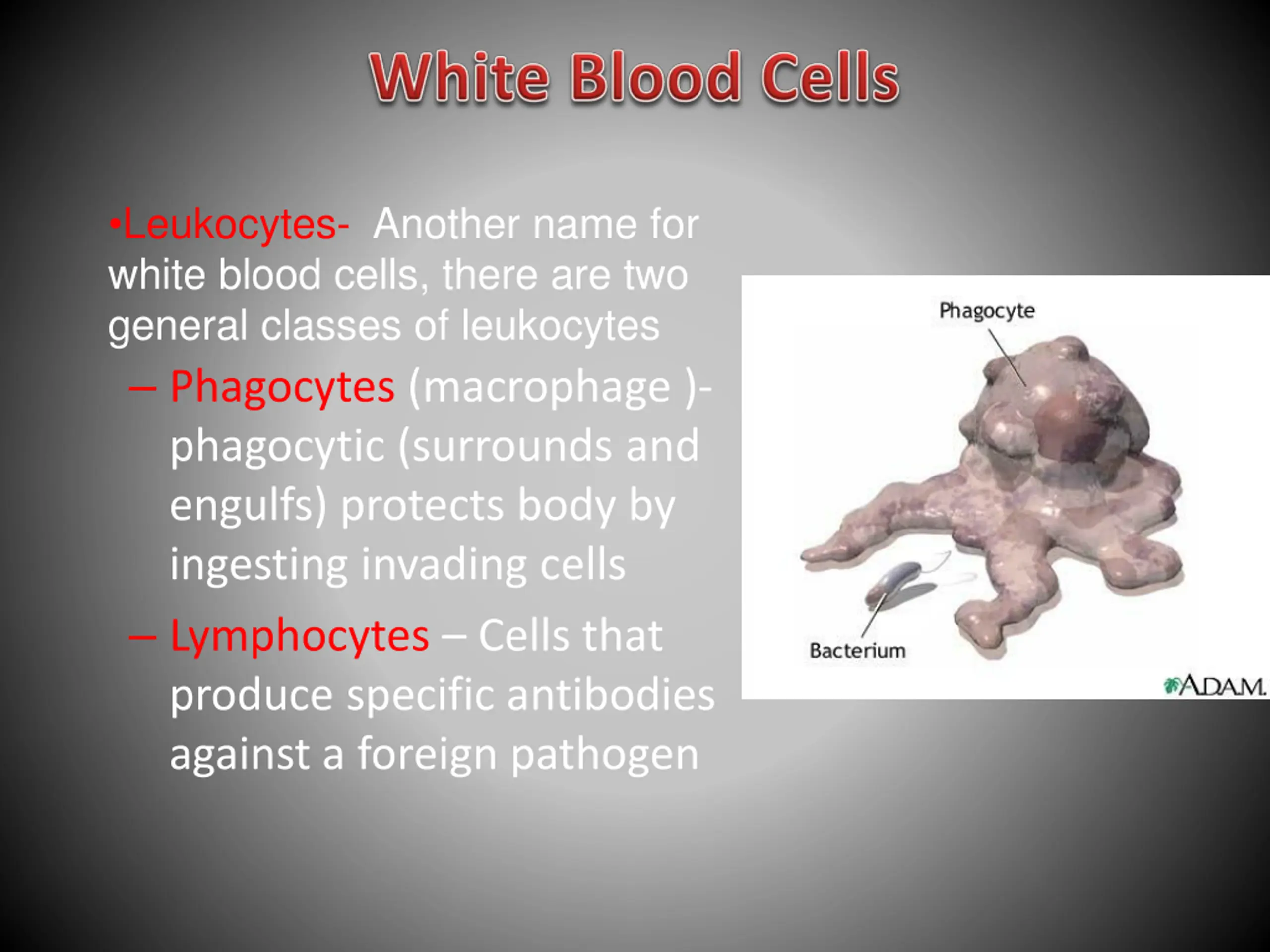 White Blood Cells

•Leukocytes- Another name for white blood cells, there are two general classes of leukocytes

– Phagocytes (macrophage )- phagocytic (surrounds and engulfs) protects body by ingesting invading cells

– Lymphocytes – Cells that produce specific antibodies against a foreign pathogen

Phagocyte

Bacterium

ADAM.